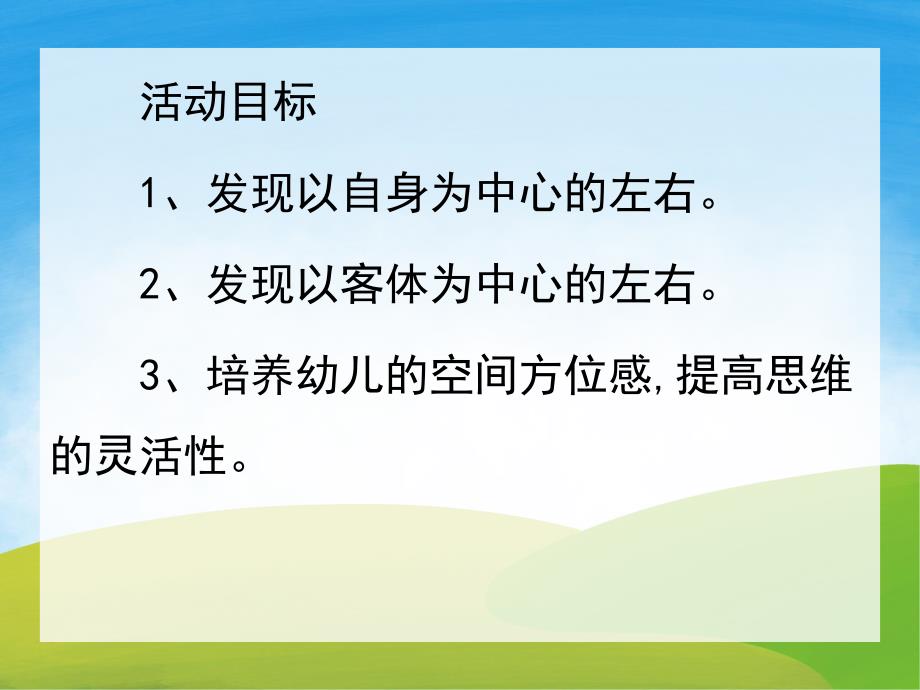 活动目标

1、发现以自身为中心的左右。

2、发现以客体为中心的左右。

3、培养幼儿的空间方位感,提高思维的灵活性。